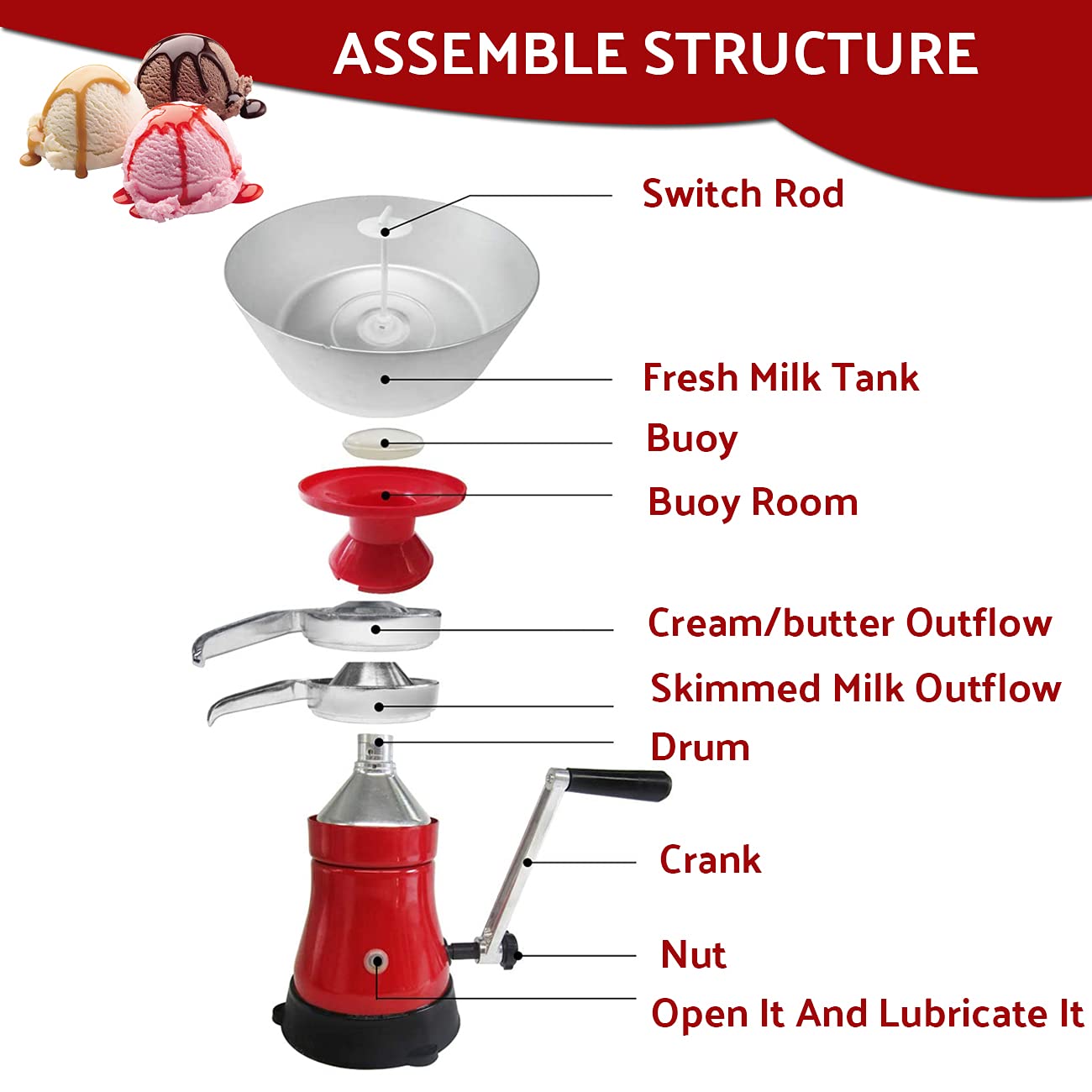 ASSEMBLE STRUCTURE

Switch Rod

Fresh Milk Tank

Buoy

Buoy Room

Cream/butter Outflow

Skimmed Milk Outflow

Drum

Crank

Nut

Open It And Lubricate It